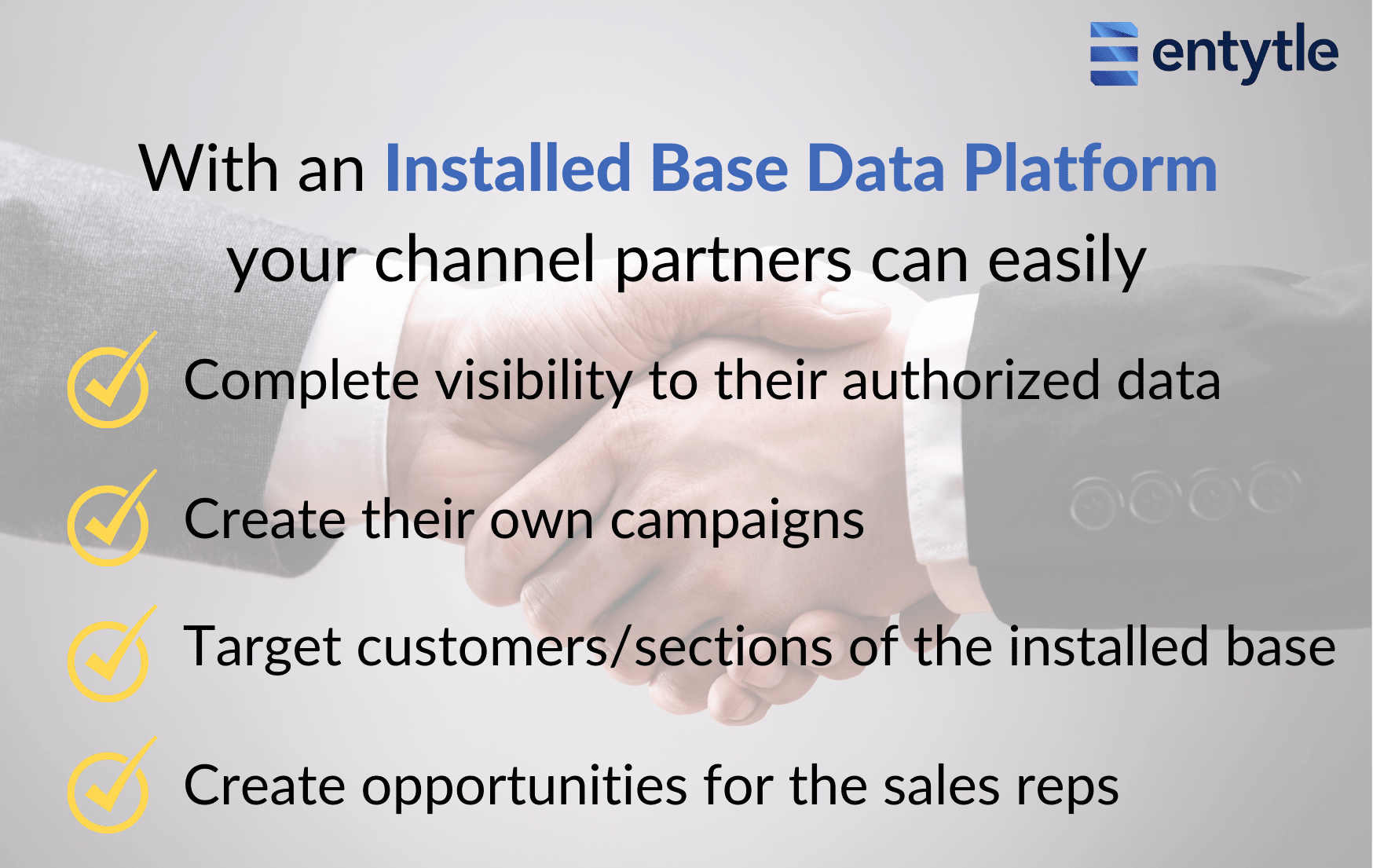 entytle

With an Installed Base Data Platform your channel partners can easily

Complete visibility to their authorized data

Create their own campaigns

Target customers/sections of the installed base

Create opportunities for the sales reps